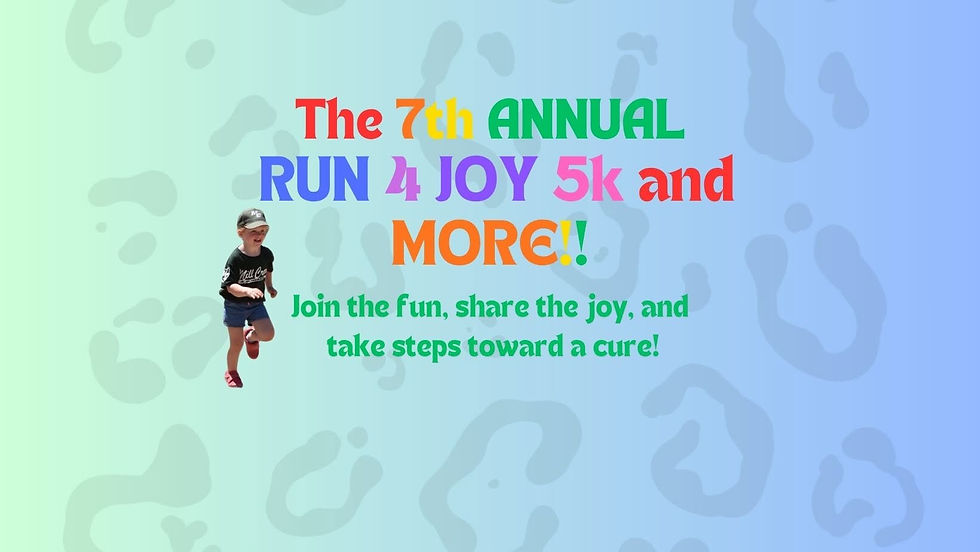 The 7th ANNUAL RUN 4 JOY 5k and MORE!!

Join the fun, share the joy, and take steps toward a cure!